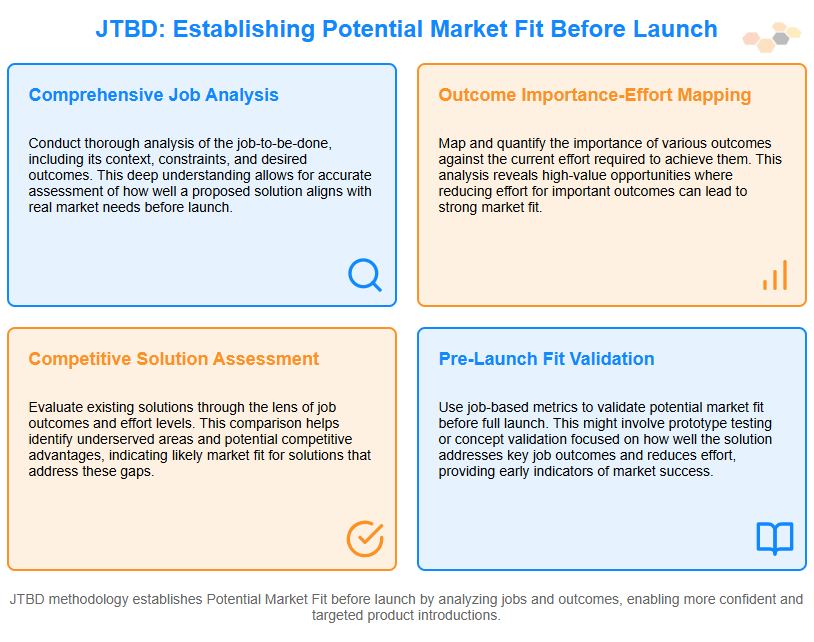 JTBD: Establishing Potential Market Fit Before Launch

Comprehensive Job Analysis

Conduct thorough analysis of the job-to-be-done, including its context, constraints, and desired outcomes. This deep understanding allows for accurate assessment of how well a proposed solution aligns with real market needs before launch.

Outcome Importance-Effort Mapping

Map and quantify the importance of various outcomes against the current effort required to achieve them. This analysis reveals high-value opportunities where reducing effort for important outcomes can lead to strong market fit.

Competitive Solution Assessment

Evaluate existing solutions through the lens of job outcomes and effort levels. This comparison helps identify underserved areas and potential competitive advantages, indicating likely market fit for solutions that address these gaps.

Pre-Launch Fit Validation

Use job-based metrics to validate potential market fit before full launch. This might involve prototype testing or concept validation focused on how well the solution addresses key job outcomes and reduces effort, providing early indicators of market success.

JTBD methodology establishes Potential Market Fit before launch by analyzing jobs and outcomes, enabling more confident and targeted product introductions.